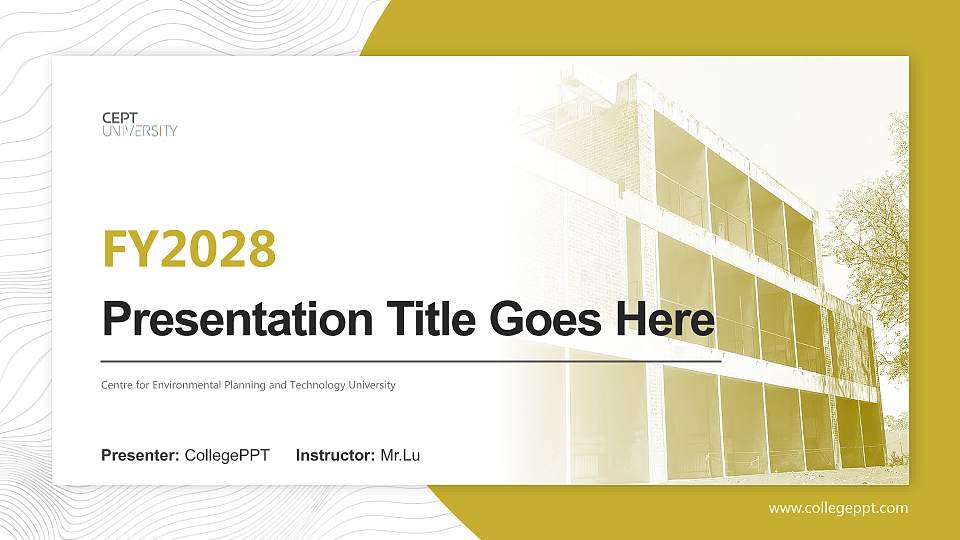 CEPT
UNIVERSITY

FY2028

Presentation Title Goes Here

Centre for Environmental Planning and Technology University

Presenter: CollegePPT Instructor: Mr.Lu

www.collegeppt.com